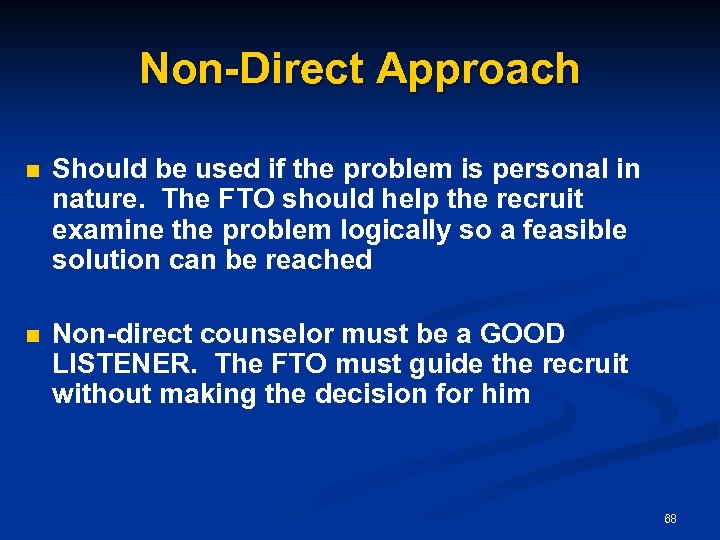 Non-Direct Approach

- Should be used if the problem is personal in nature. The FTO should help the recruit examine the problem logically so a feasible solution can be reached

- Non-direct counselor must be a GOOD LISTENER. The FTO must guide the recruit without making the decision for him

68